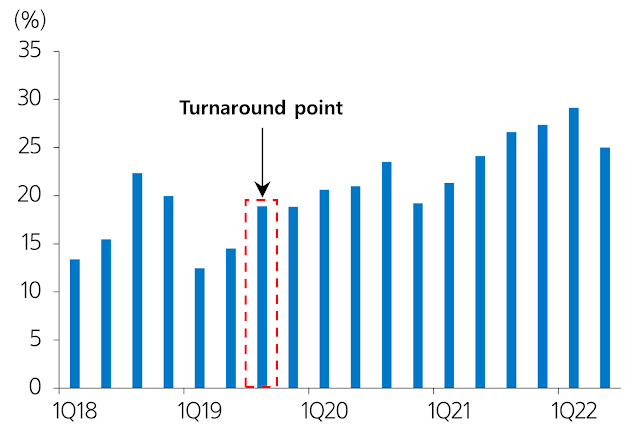 (%)
35
30
25
20
15
10
5
0

Turnaround point

1Q18
1Q19
1Q20
1Q21
1Q22